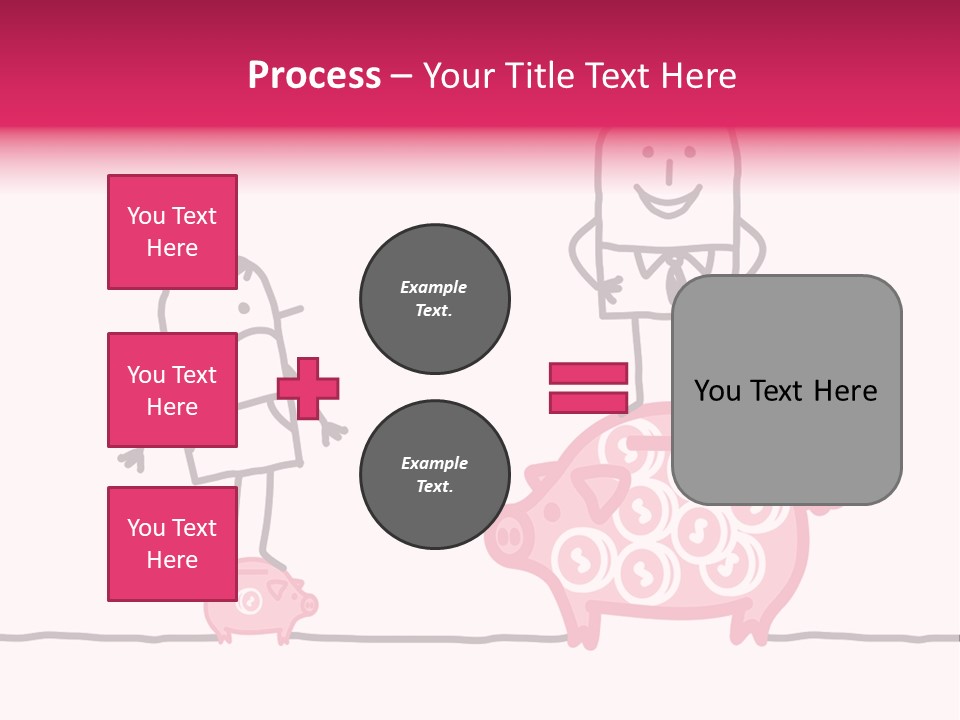 Process – Your Title Text Here

You Text Here

You Text Here

You Text Here

Example Text.

Example Text.

You Text Here